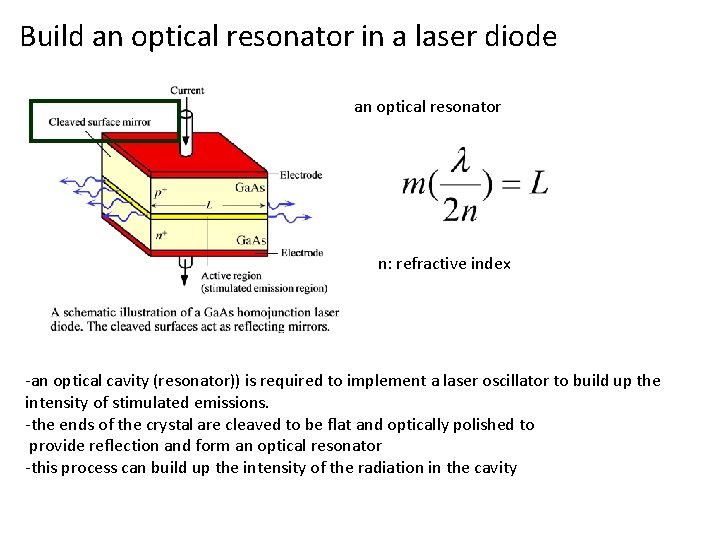 Build an optical resonator in a laser diode

Current

Cleaved surface mirror

Electrode

$p^+$

GaAs

$L$

$n^+$

GaAs

Electrode

Active region
(stimulated emission region)

A schematic illustration of a GaAs homojunction laser diode. The cleaved surfaces act as reflecting mirrors.

an optical resonator

$m(\frac{\lambda}{2n}) = L$

n: refractive index

-an optical cavity (resonator)) is required to implement a laser oscillator to build up the intensity of stimulated emissions.
-the ends of the crystal are cleaved to be flat and optically polished to provide reflection and form an optical resonator
-this process can build up the intensity of the radiation in the cavity